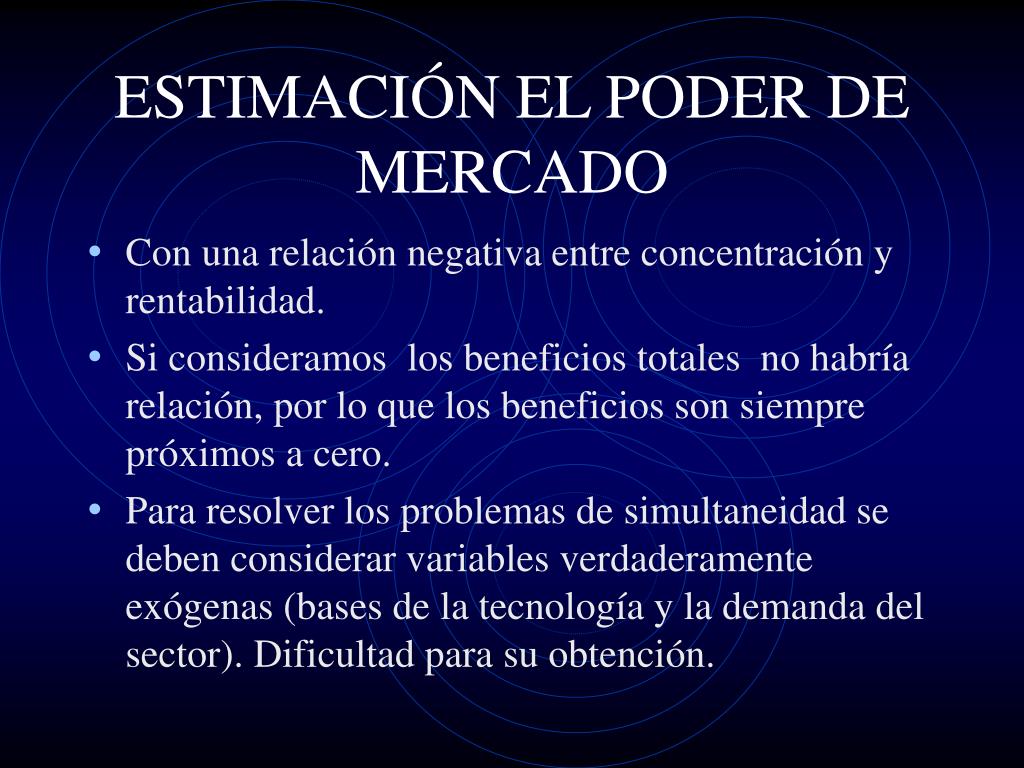 ESTIMACIÓN EL PODER DE MERCADO

• Con una relación negativa entre concentración y rentabilidad.
• Si consideramos los beneficios totales no habría relación, por lo que los beneficios son siempre próximos a cero.
• Para resolver los problemas de simultaneidad se deben considerar variables verdaderamente exógenas (bases de la tecnología y la demanda del sector). Dificultad para su obtención.